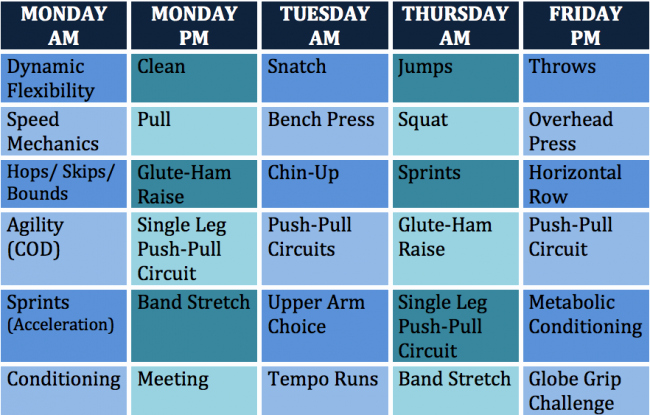 | MONDAY AM | MONDAY PM | TUESDAY AM | THURSDAY AM | FRIDAY PM |
|---|---|---|---|---|
| Dynamic Flexibility | Clean | Snatch | Jumps | Throws |
| Speed Mechanics | Pull | Bench Press | Squat | Overhead Press |
| Hops/ Skips/ Bounds | Glute-Ham Raise | Chin-Up | Sprints | Horizontal Row |
| Agility (COD) | Single Leg Push-Pull Circuit | Push-Pull Circuits | Glute-Ham Raise | Push-Pull Circuit |
| Sprints (Acceleration) | Band Stretch | Upper Arm Choice | Single Leg Push-Pull Circuit | Metabolic Conditioning |
| Conditioning | Meeting | Tempo Runs | Band Stretch | Globe Grip Challenge |